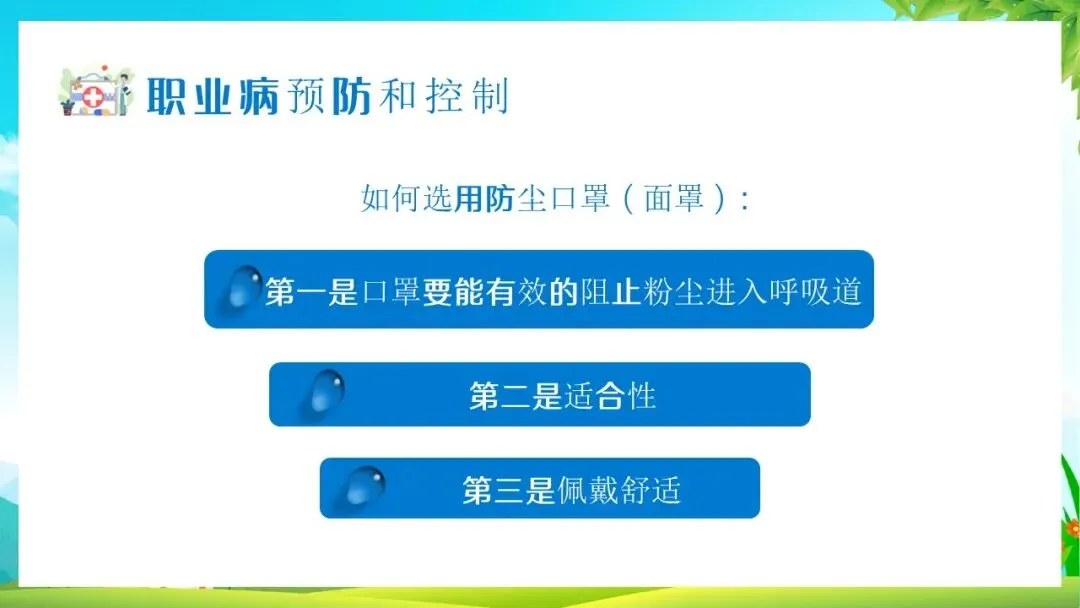 职业病预防和控制

如何选用防尘口罩（面罩）：

第一是口罩要能有效的阻止粉尘进入呼吸道

第二是适合性

第三是佩戴舒适